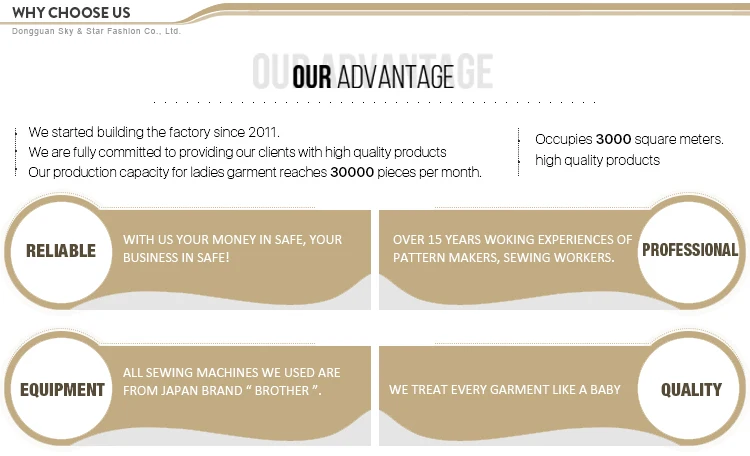 WHY CHOOSE US
Dongguan Sky & Star Fashion Co., Ltd.

OUR ADVANTAGE

We started building the factory since 2011.
We are fully committed to providing our clients with high quality products
Our production capacity for ladies garment reaches 30000 pieces per month.

Occupies 3000 square meters.
high quality products

RELIABLE
WITH US YOUR MONEY IN SAFE, YOUR BUSINESS IN SAFE!

OVER 15 YEARS WOKING EXPERIENCES OF PATTERN MAKERS, SEWING WORKERS.
PROFESSIONAL

EQUIPMENT
ALL SEWING MACHINES WE USED ARE FROM JAPAN BRAND “ BROTHER ”.

WE TREAT EVERY GARMENT LIKE A BABY
QUALITY